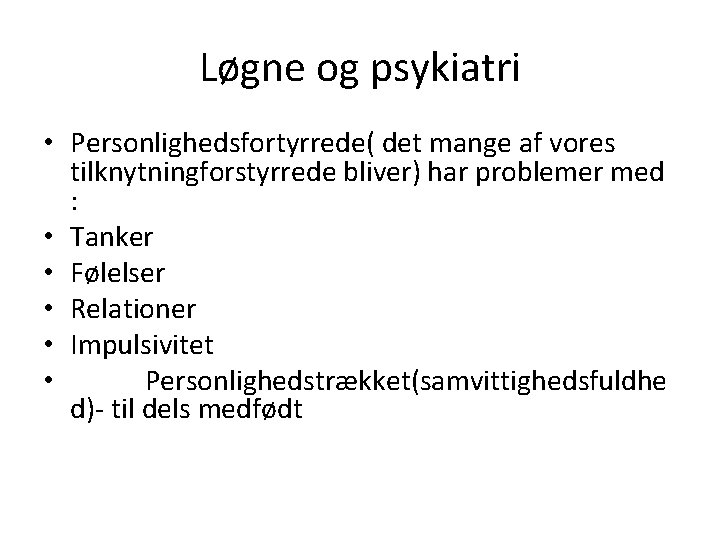 Løgne og psykiatri

• Personlighedsfortyrrede( det mange af vores tilknytningforstyrrede bliver) har problemer med :
• Tanker
• Følelser
• Relationer
• Impulsivitet
• Personlighedstrækket(samvittighedsfuldhed)- til dels medfødt